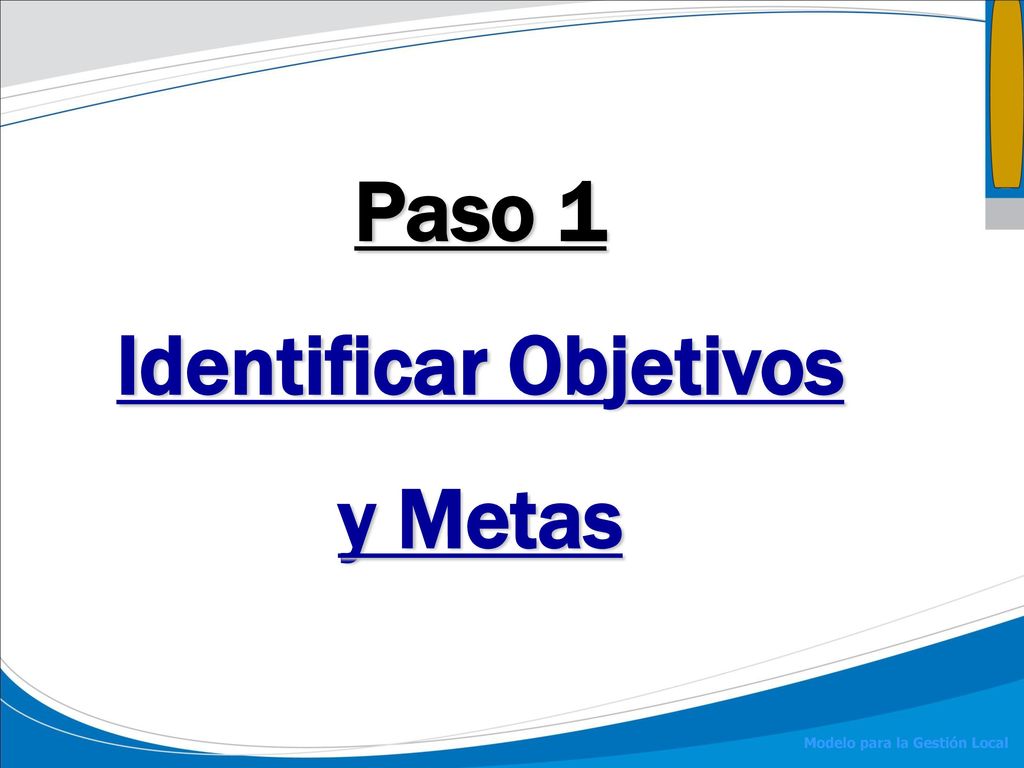 Paso 1

Identificar Objetivos

y Metas

Modelo para la Gestión Local